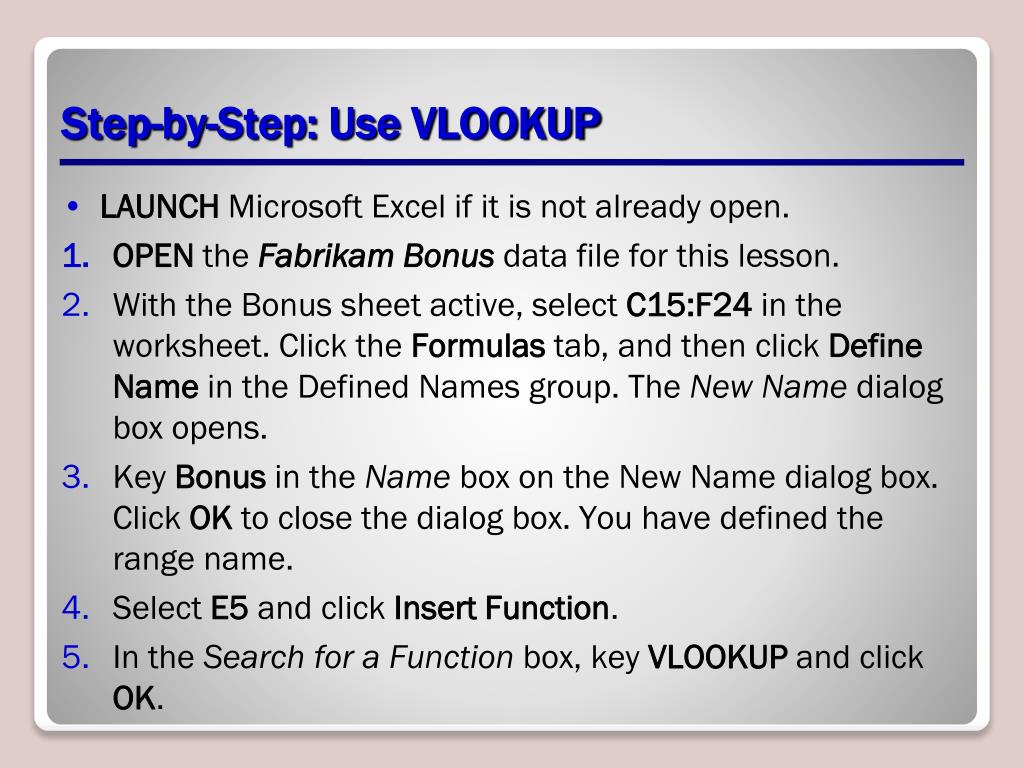 Step-by-Step: Use VLOOKUP

• LAUNCH Microsoft Excel if it is not already open.

1. OPEN the Fabrikam Bonus data file for this lesson.

2. With the Bonus sheet active, select C15:F24 in the worksheet. Click the Formulas tab, and then click Define Name in the Defined Names group. The New Name dialog box opens.

3. Key Bonus in the Name box on the New Name dialog box. Click OK to close the dialog box. You have defined the range name.

4. Select E5 and click Insert Function.

5. In the Search for a Function box, key VLOOKUP and click OK.